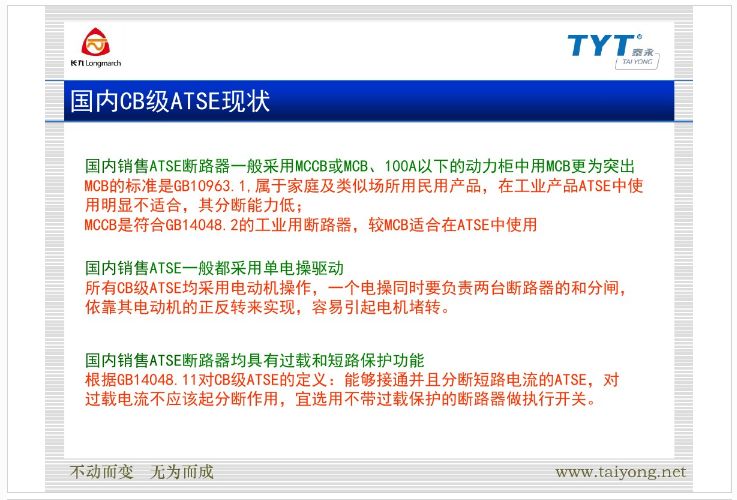 长九 Longmarch

TYT 泰永 TAI YONG

国内CB级ATSE现状

国内销售ATSE断路器一般采用MCCB或MCB、100A以下的动力柜中用MCB更为突出
MCB的标准是GB10963.1,属于家庭及类似场所用民用产品，在工业产品ATSE中使用明显不适合，其分断能力低；
MCCB是符合GB14048.2的工业用断路器，较MCB适合在ATSE中使用

国内销售ATSE一般都采用单电操驱动
所有CB级ATSE均采用电动机操作，一个电操同时要负责两台断路器的和分闸，依靠其电动机的正反转来实现，容易引起电机堵转。

国内销售ATSE断路器均具有过载和短路保护功能
根据GB14048.11对CB级ATSE的定义：能够接通并且分断短路电流的ATSE，对过载电流不应该起分断作用，宜选用不带过载保护的断路器做执行开关。

不动而变　无为而成

www.taiyong.net